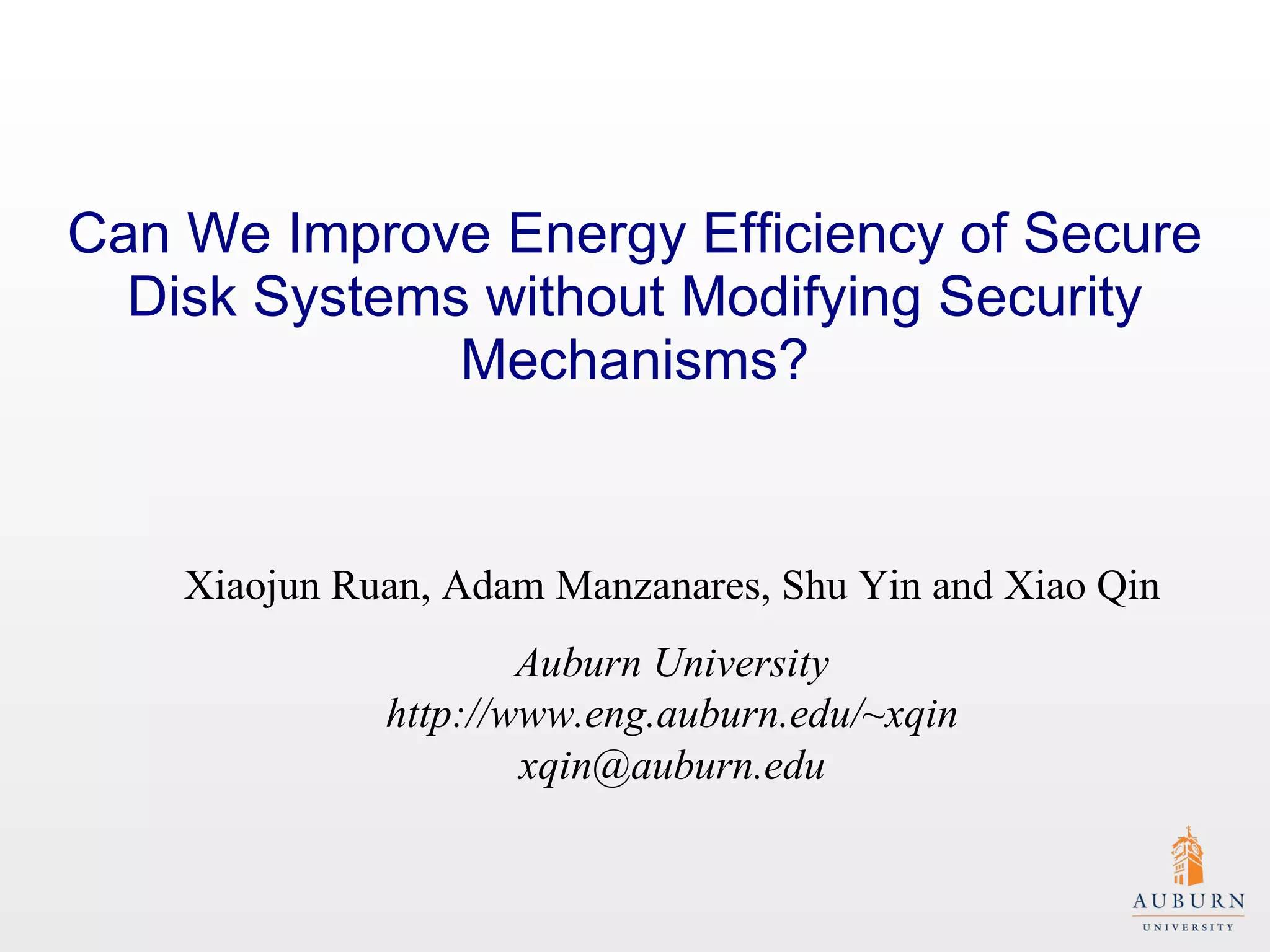 Can We Improve Energy Efficiency of Secure Disk Systems without Modifying Security Mechanisms?

Xiaojun Ruan, Adam Manzanares, Shu Yin and Xiao Qin

Auburn University
http://www.eng.auburn.edu/~xqin
xqin@auburn.edu

AUBURN
UNIVERSITY